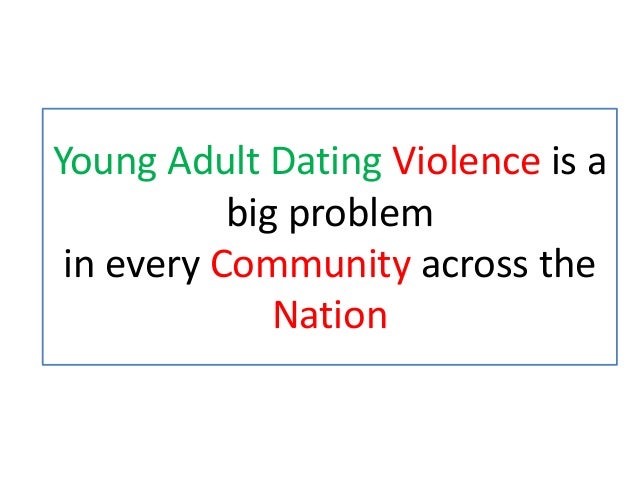 Young Adult Dating Violence is a big problem
in every Community across the Nation